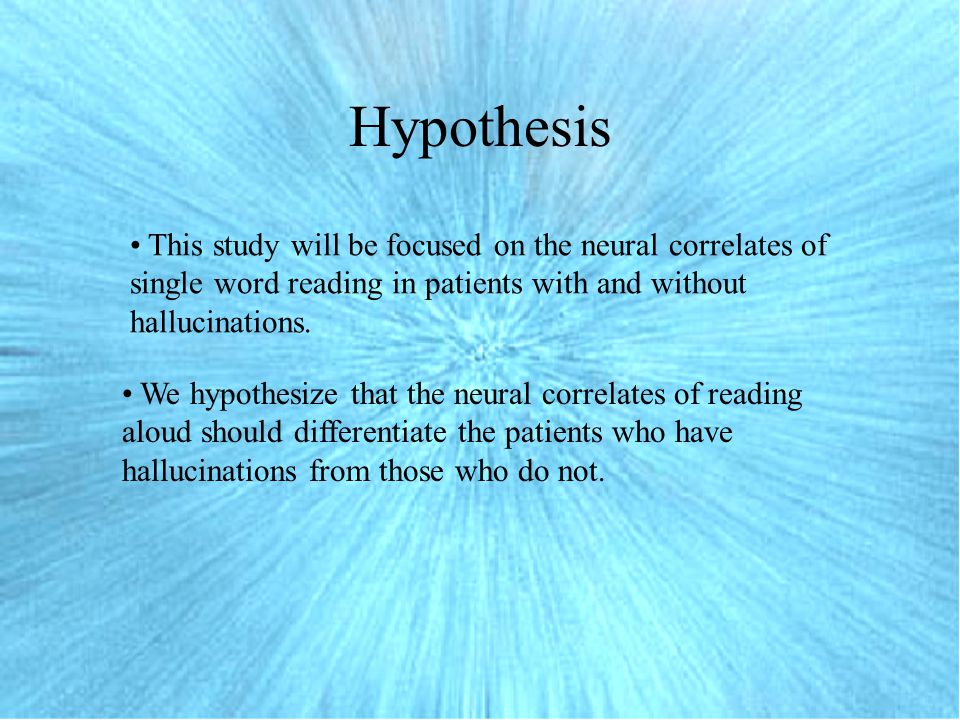 Hypothesis

• This study will be focused on the neural correlates of single word reading in patients with and without hallucinations.

• We hypothesize that the neural correlates of reading aloud should differentiate the patients who have hallucinations from those who do not.